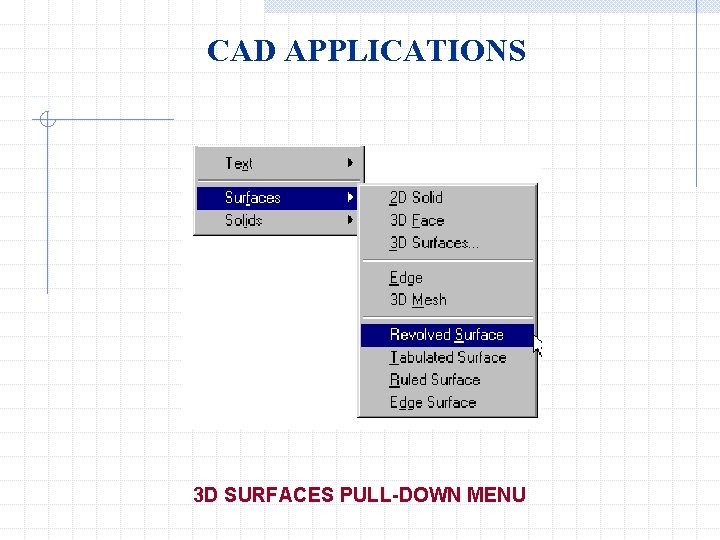 CAD APPLICATIONS

Text
Surfaces
Solids

2D Solid
3D Face
3D Surfaces...

Edge
3D Mesh

Revolved Surface
Tabulated Surface
Ruled Surface
Edge Surface

3D SURFACES PULL-DOWN MENU